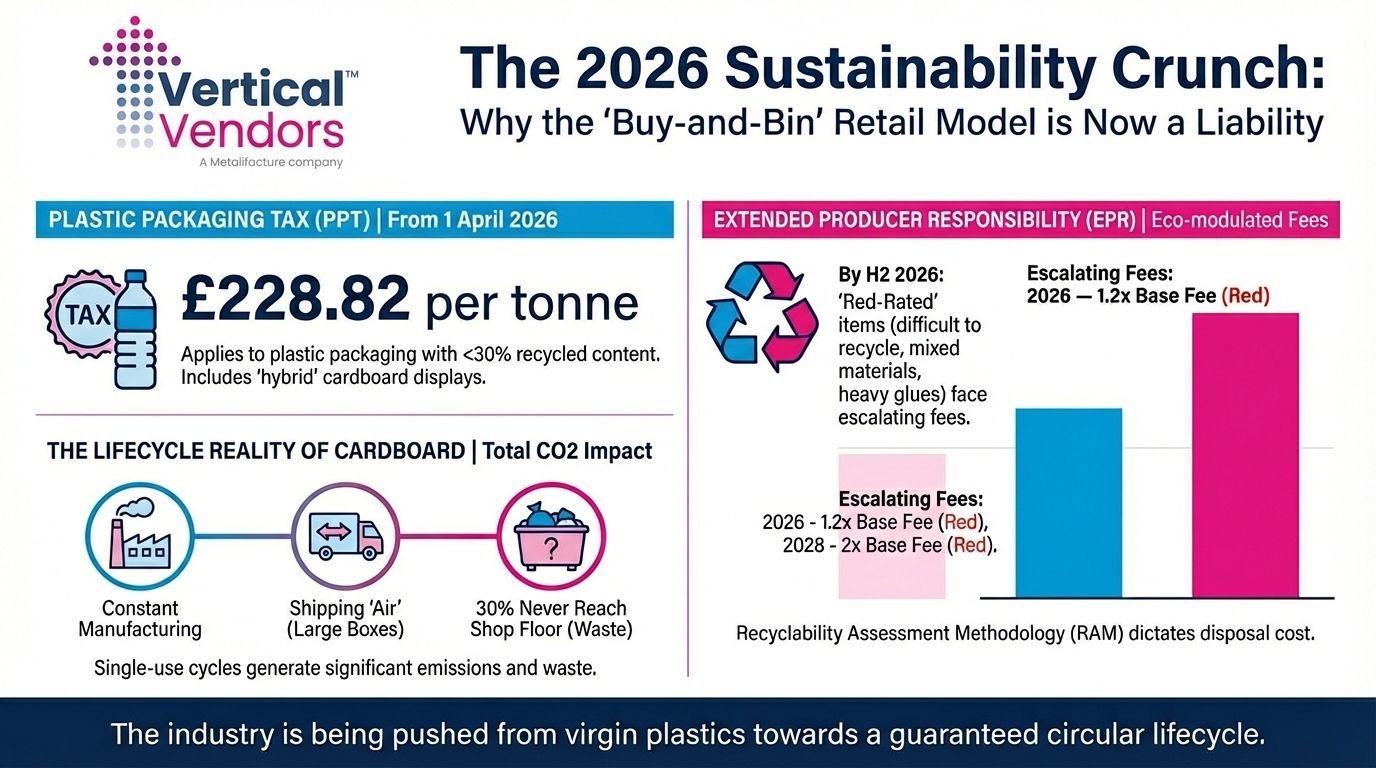 Vertical™ Vendors
A Metalifacture company

The 2026 Sustainability Crunch:
Why the 'Buy-and-Bin' Retail Model is Now a Liability

PLASTIC PACKAGING TAX (PPT) | From 1 April 2026

TAX

£228.82 per tonne

Applies to plastic packaging with <30% recycled content. Includes 'hybrid' cardboard displays.

THE LIFECYCLE REALITY OF CARDBOARD | Total CO2 Impact

?

Constant Manufacturing

Shipping 'Air' (Large Boxes)

30% Never Reach Shop Floor (Waste)

Single-use cycles generate significant emissions and waste.

EXTENDED PRODUCER RESPONSIBILITY (EPR) | Eco-modulated Fees

By H2 2026: 'Red-Rated' items (difficult to recycle, mixed materials, heavy glues) face escalating fees.

Escalating Fees:
2026 — 1.2x Base Fee (Red)

Escalating Fees:
2026 - 1.2x Base Fee (Red),
2028 - 2x Base Fee (Red).

Recyclability Assessment Methodology (RAM) dictates disposal cost.

The industry is being pushed from virgin plastics towards a guaranteed circular lifecycle.